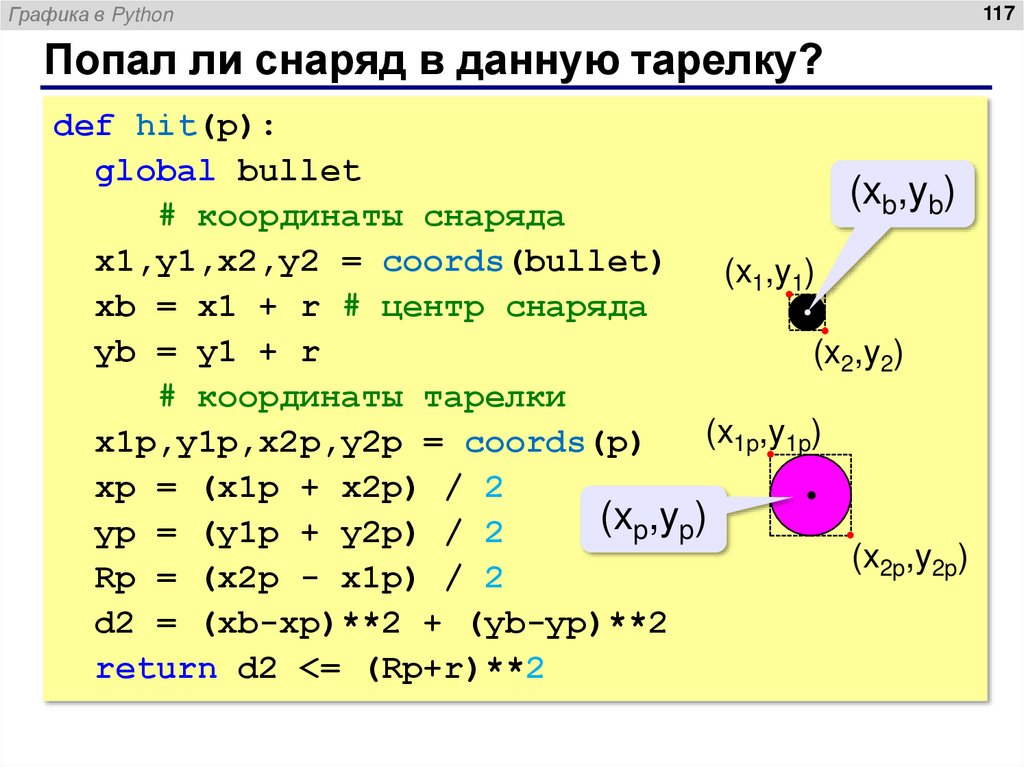 Графика в Python

117

Попал ли снаряд в данную тарелку?

def hit(p):
  global bullet
    # координаты снаряда
  x1,y1,x2,y2 = coords(bullet)
  xb = x1 + r # центр снаряда
  yb = y1 + r
    # координаты тарелки
  x1p,y1p,x2p,y2p = coords(p)
  xp = (x1p + x2p) / 2
  yp = (y1p + y2p) / 2
  Rp = (x2p - x1p) / 2
  d2 = (xb-xp)**2 + (yb-yp)**2
  return d2 <= (Rp+r)**2

$(x_b,y_b)$

$(x_1,y_1)$

$(x_2,y_2)$

$(x_{1p},y_{1p})$

$(x_p,y_p)$

$(x_{2p},y_{2p})$